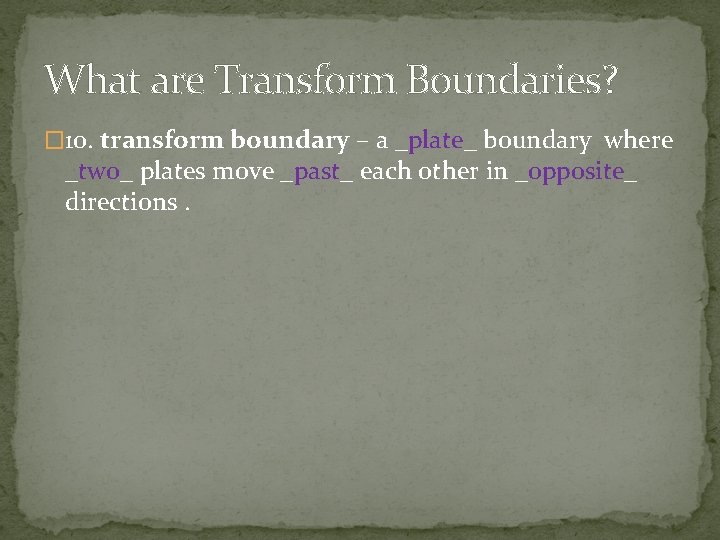 What are Transform Boundaries?

10. transform boundary – a _plate_ boundary where _two_ plates move _past_ each other in _opposite_ directions .